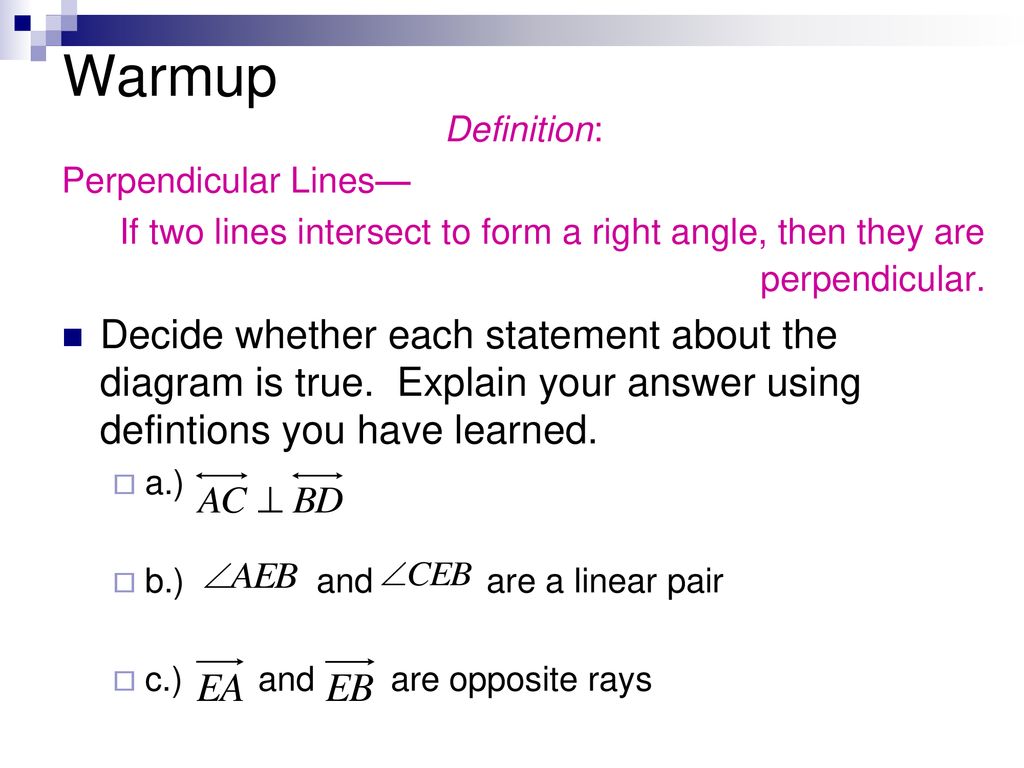 Warmup

Definition:

Perpendicular Lines—

If two lines intersect to form a right angle, then they are perpendicular.

Decide whether each statement about the diagram is true. Explain your answer using defintions you have learned.

a.) $\overleftrightarrow{AC} \perp \overleftrightarrow{BD}$

b.) $\angle AEB$ and $\angle CEB$ are a linear pair

c.) $\overrightarrow{EA}$ and $\overrightarrow{EB}$ are opposite rays